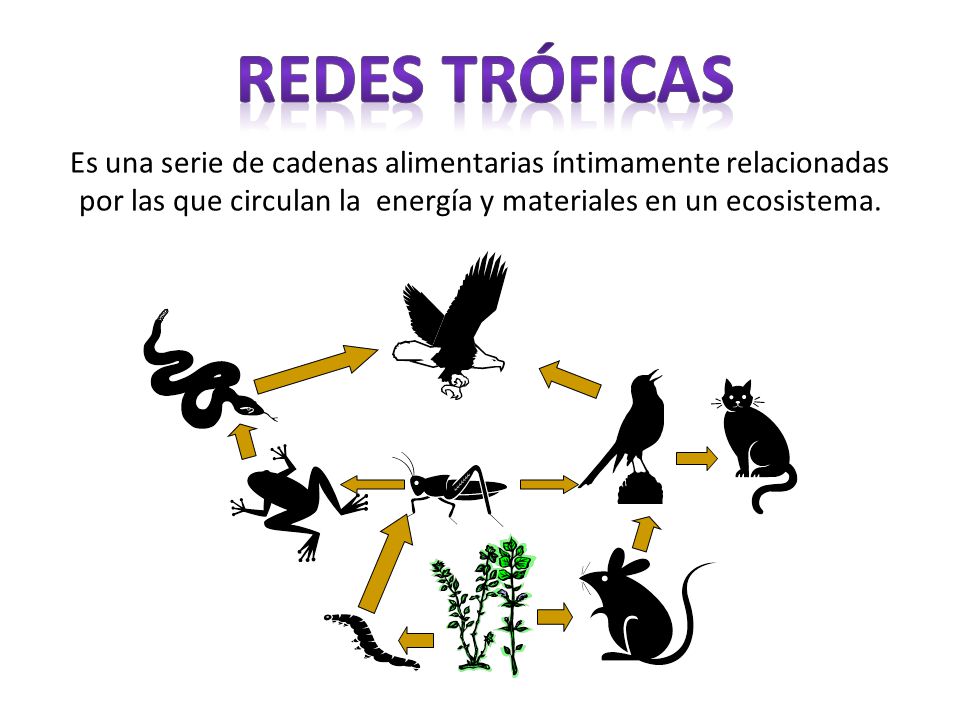 REDES TRÓFICAS

Es una serie de cadenas alimentarias íntimamente relacionadas por las que circulan la energía y materiales en un ecosistema.